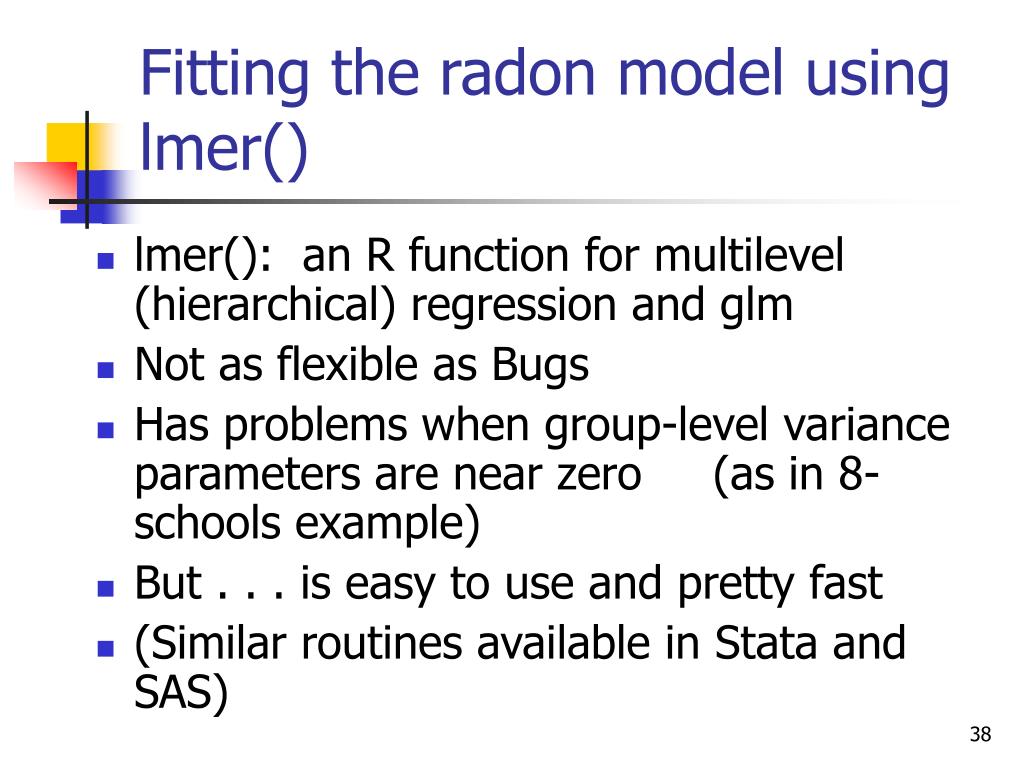 Fitting the radon model using lmer()

- lmer(): an R function for multilevel (hierarchical) regression and glm
- Not as flexible as Bugs
- Has problems when group-level variance parameters are near zero (as in 8-schools example)
- But . . . is easy to use and pretty fast
- (Similar routines available in Stata and SAS)

38